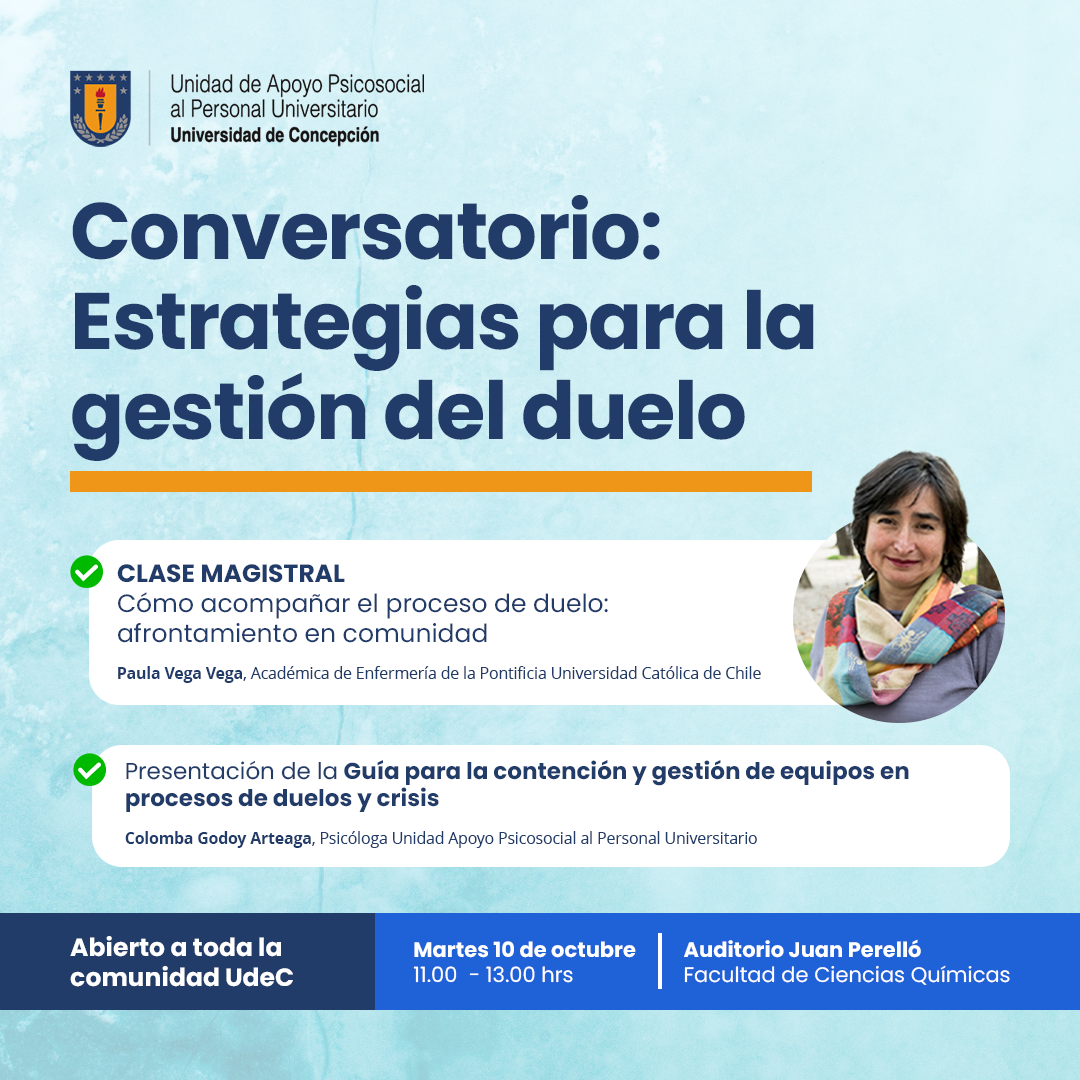 Unidad de Apoyo Psicosocial al Personal Universitario
Universidad de Concepción

Conversatorio: Estrategias para la gestión del duelo

CLASE MAGISTRAL
Cómo acompañar el proceso de duelo: afrontamiento en comunidad
Paula Vega Vega, Académica de Enfermería de la Pontificia Universidad Católica de Chile

Presentación de la Guía para la contención y gestión de equipos en procesos de duelos y crisis
Colomba Godoy Arteaga, Psicóloga Unidad Apoyo Psicosocial al Personal Universitario

Abierto a toda la comunidad UdeC

Martes 10 de octubre
11.00 - 13.00 hrs

Auditorio Juan Perelló
Facultad de Ciencias Químicas